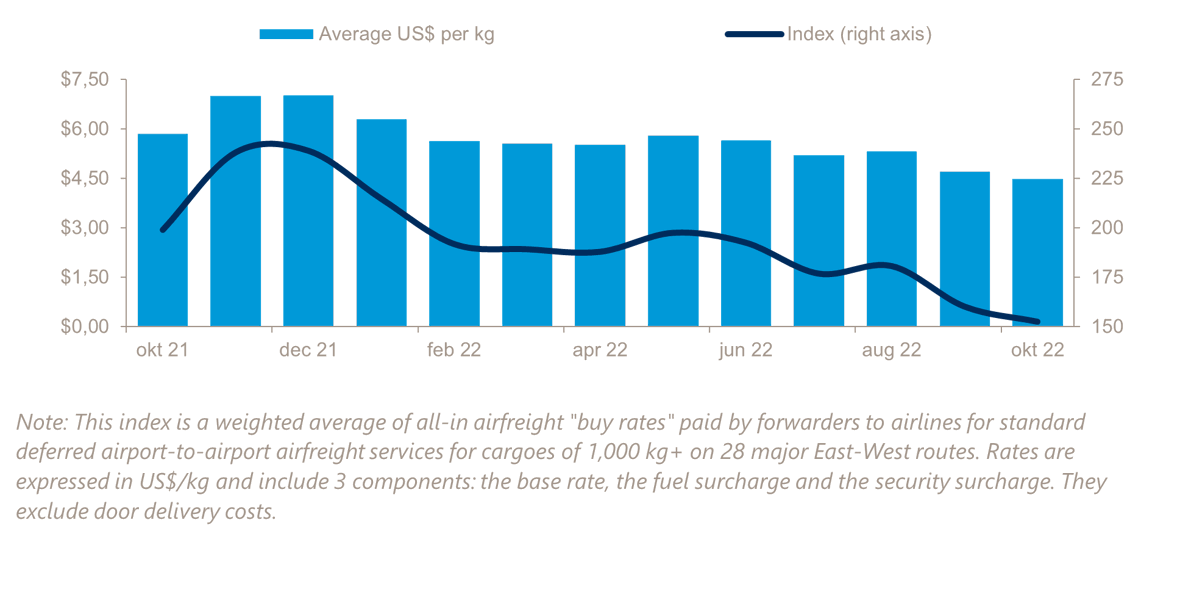 Average US$ per kg
Index (right axis)

$7,50
$6,00
$4,50
$3,00
$1,50
$0,00

275
250
225
200
175
150

okt 21
dec 21
feb 22
apr 22
jun 22
aug 22
okt 22

Note: This index is a weighted average of all-in airfreight "buy rates" paid by forwarders to airlines for standard deferred airport-to-airport airfreight services for cargoes of 1,000 kg+ on 28 major East-West routes. Rates are expressed in US$/kg and include 3 components: the base rate, the fuel surcharge and the security surcharge. They exclude door delivery costs.